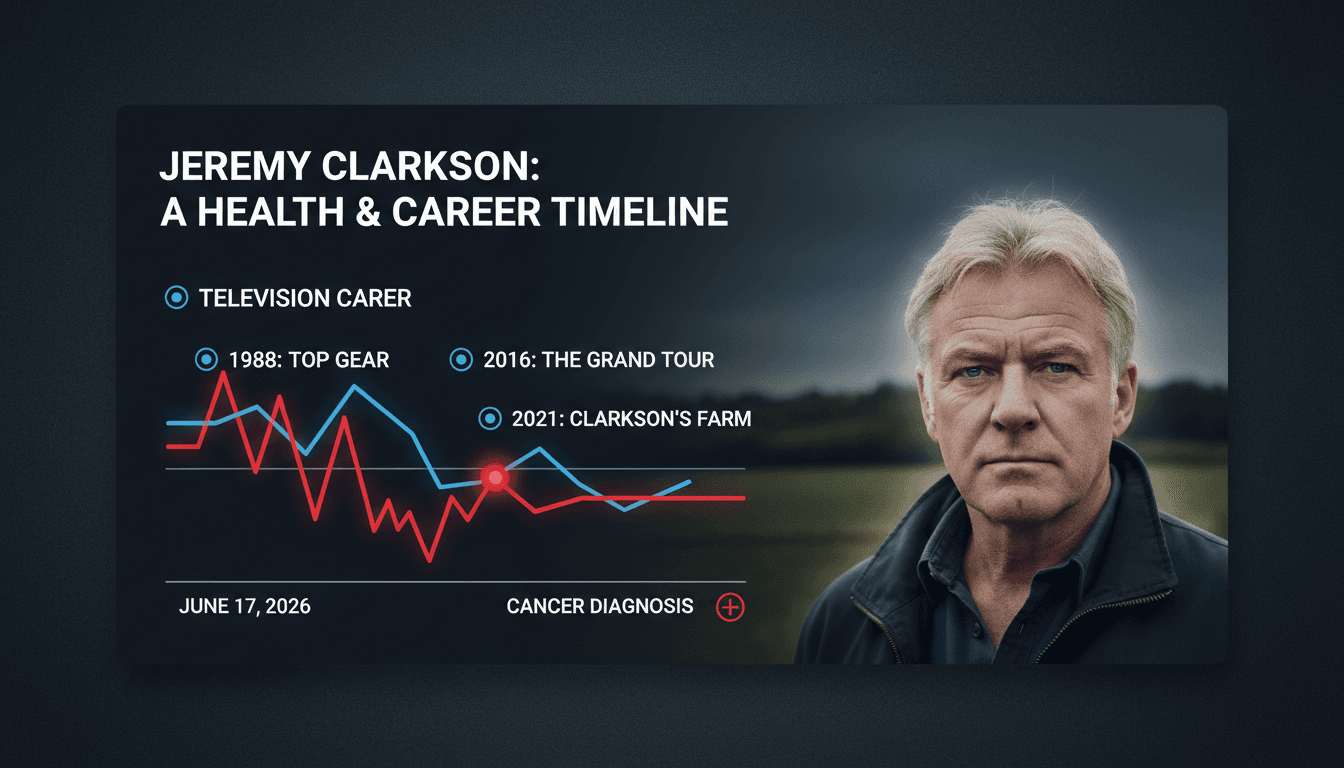 JEREMY CLARKSON:
A HEALTH & CAREER TIMELINE

TELEVISION CARER

1988: TOP GEAR

2016: THE GRAND TOUR

2021: CLARKSON'S FARM

JUNE 17, 2026

CANCER DIAGNOSIS